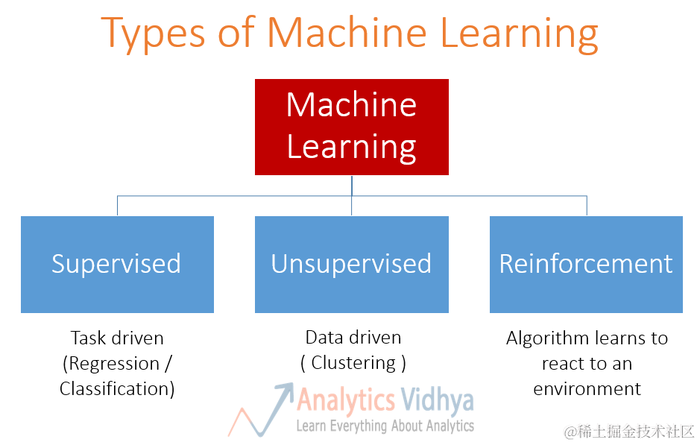 Types of Machine Learning

Machine Learning

Supervised

Unsupervised

Reinforcement

Task driven (Regression / Classification)

Data driven ( Clustering )

Algorithm learns to react to an environment

Analytics Vidhya
Learn Everything About Analytics

@稀土掘金技术社区